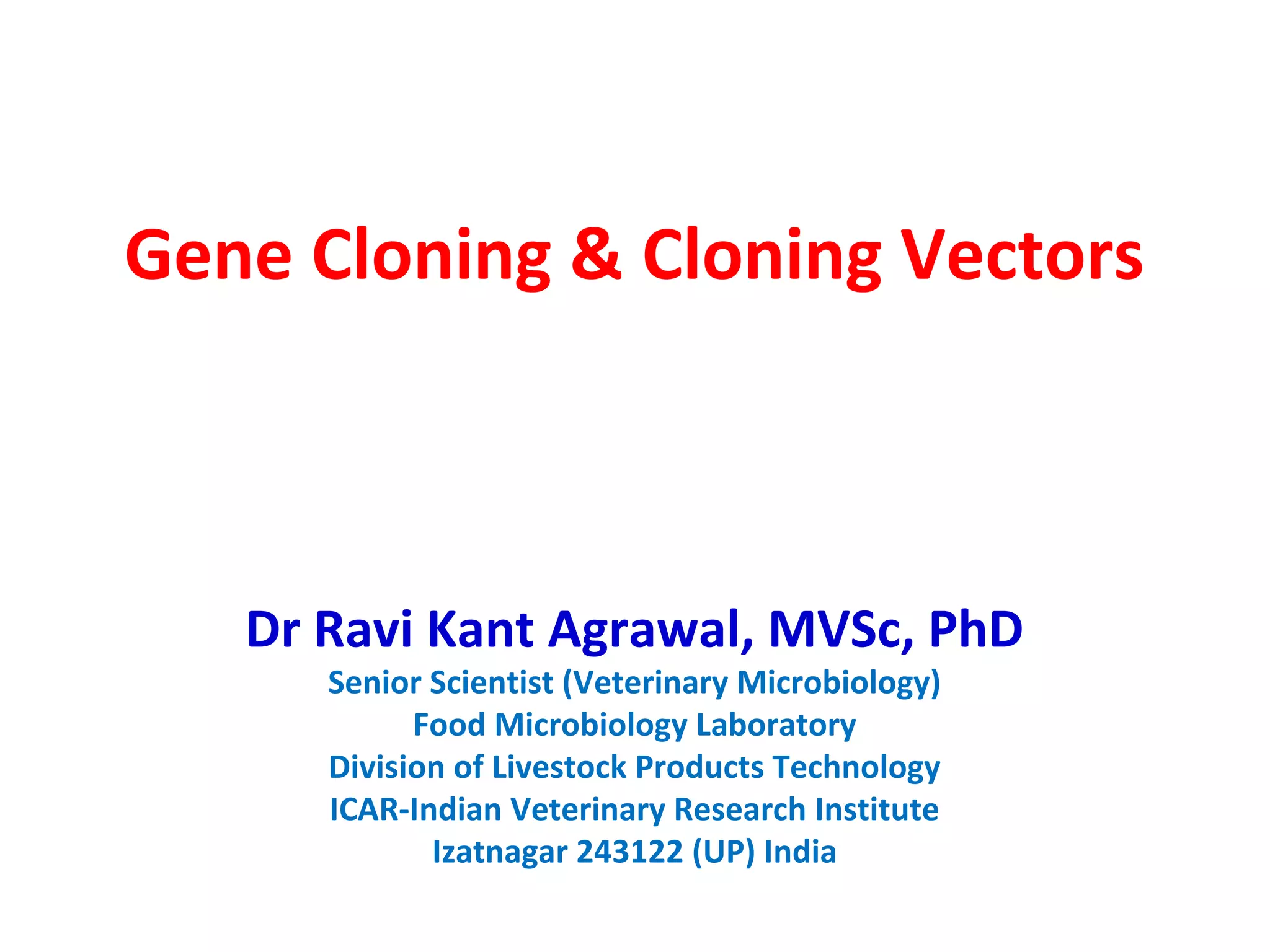 Gene Cloning & Cloning Vectors

Dr Ravi Kant Agrawal, MVSc, PhD
Senior Scientist (Veterinary Microbiology)
Food Microbiology Laboratory
Division of Livestock Products Technology
ICAR-Indian Veterinary Research Institute
Izatnagar 243122 (UP) India